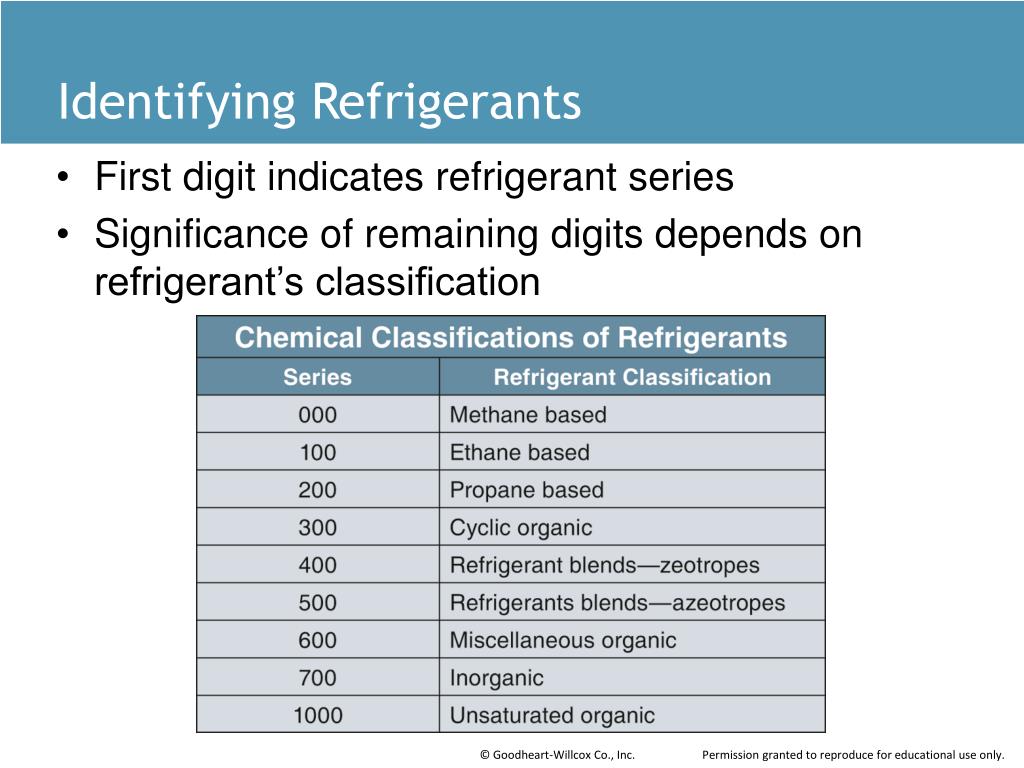 Identifying Refrigerants

• First digit indicates refrigerant series
• Significance of remaining digits depends on refrigerant's classification

Chemical Classifications of Refrigerants

| Series | Refrigerant Classification |
|---|---|
| 000 | Methane based |
| 100 | Ethane based |
| 200 | Propane based |
| 300 | Cyclic organic |
| 400 | Refrigerant blends—zeotropes |
| 500 | Refrigerants blends—azeotropes |
| 600 | Miscellaneous organic |
| 700 | Inorganic |
| 1000 | Unsaturated organic |

© Goodheart-Willcox Co., Inc. Permission granted to reproduce for educational use only.